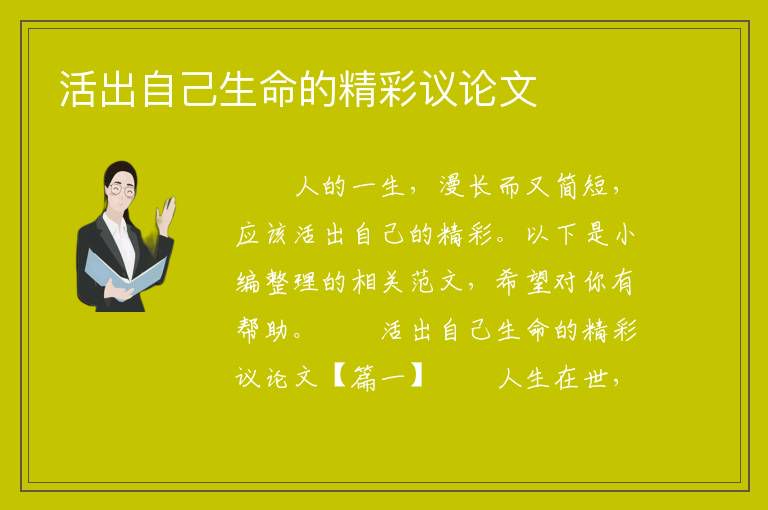 活出自己生命的精彩议论文

人的一生，漫长而又简短，应该活出自己的精彩。以下是小编整理的相关范文，希望对你有帮助。 活出自己生命的精彩议论文【篇一】 人生在世，